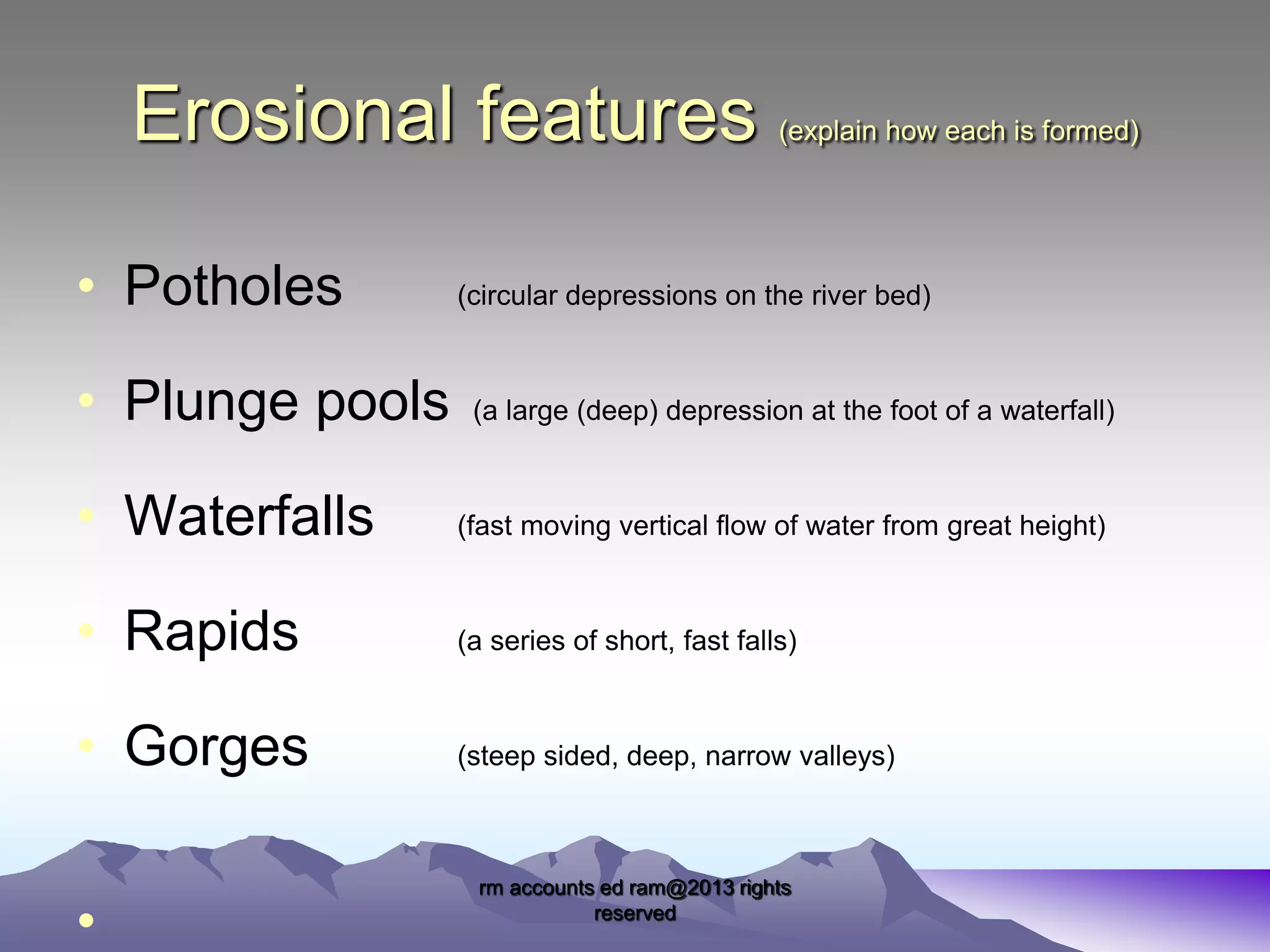 Erosional features (explain how each is formed)

• Potholes (circular depressions on the river bed)
• Plunge pools (a large (deep) depression at the foot of a waterfall)
• Waterfalls (fast moving vertical flow of water from great height)
• Rapids (a series of short, fast falls)
• Gorges (steep sided, deep, narrow valleys)
•

rm accounts ed ram@2013 rights reserved